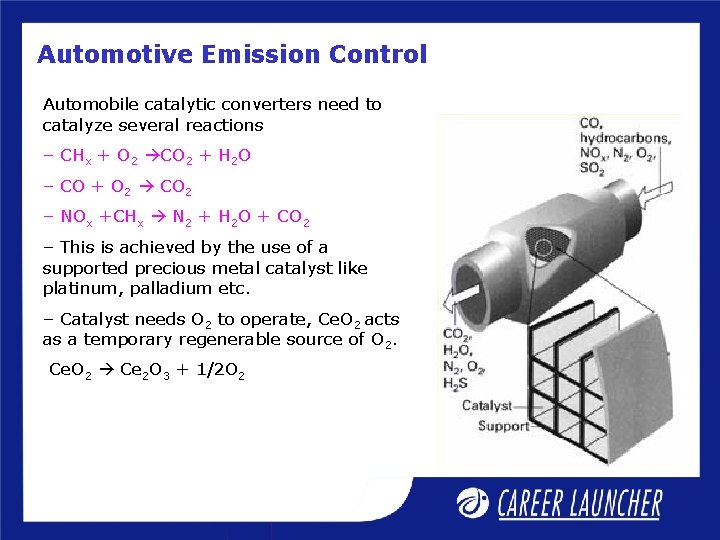 Automotive Emission Control

Automobile catalytic converters need to catalyze several reactions

– $CH_x + O_2 \rightarrow CO_2 + H_2O$

– $CO + O_2 \rightarrow CO_2$

– $NO_x + CH_x \rightarrow N_2 + H_2O + CO_2$

– This is achieved by the use of a supported precious metal catalyst like platinum, palladium etc.

– Catalyst needs $O_2$ to operate, $CeO_2$ acts as a temporary regenerable source of $O_2$.

$CeO_2 \rightarrow Ce_2O_3 + 1/2O_2$

CO, hydrocarbons, $NO_x$, $N_2$, $O_2$, $SO_2$

$CO_2$, $H_2O$, $N_2$, $O_2$, $H_2S$

Catalyst

Support

CAREER LAUNCHER